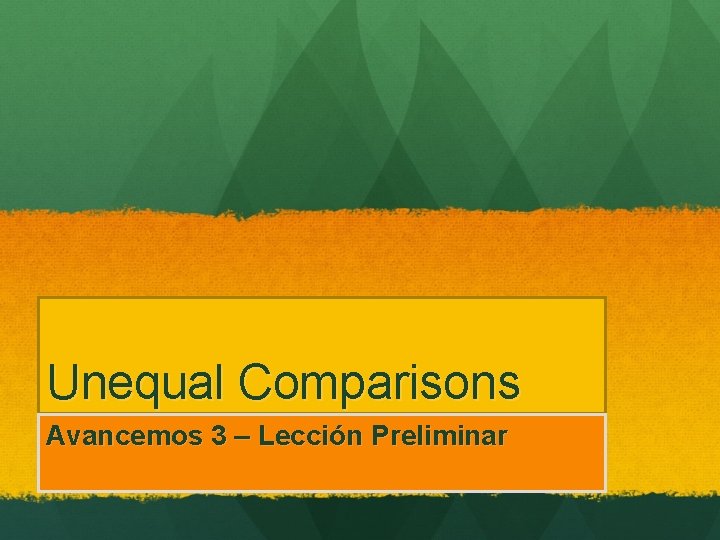 Unequal Comparisons

Avancemos 3 – Lección Preliminar